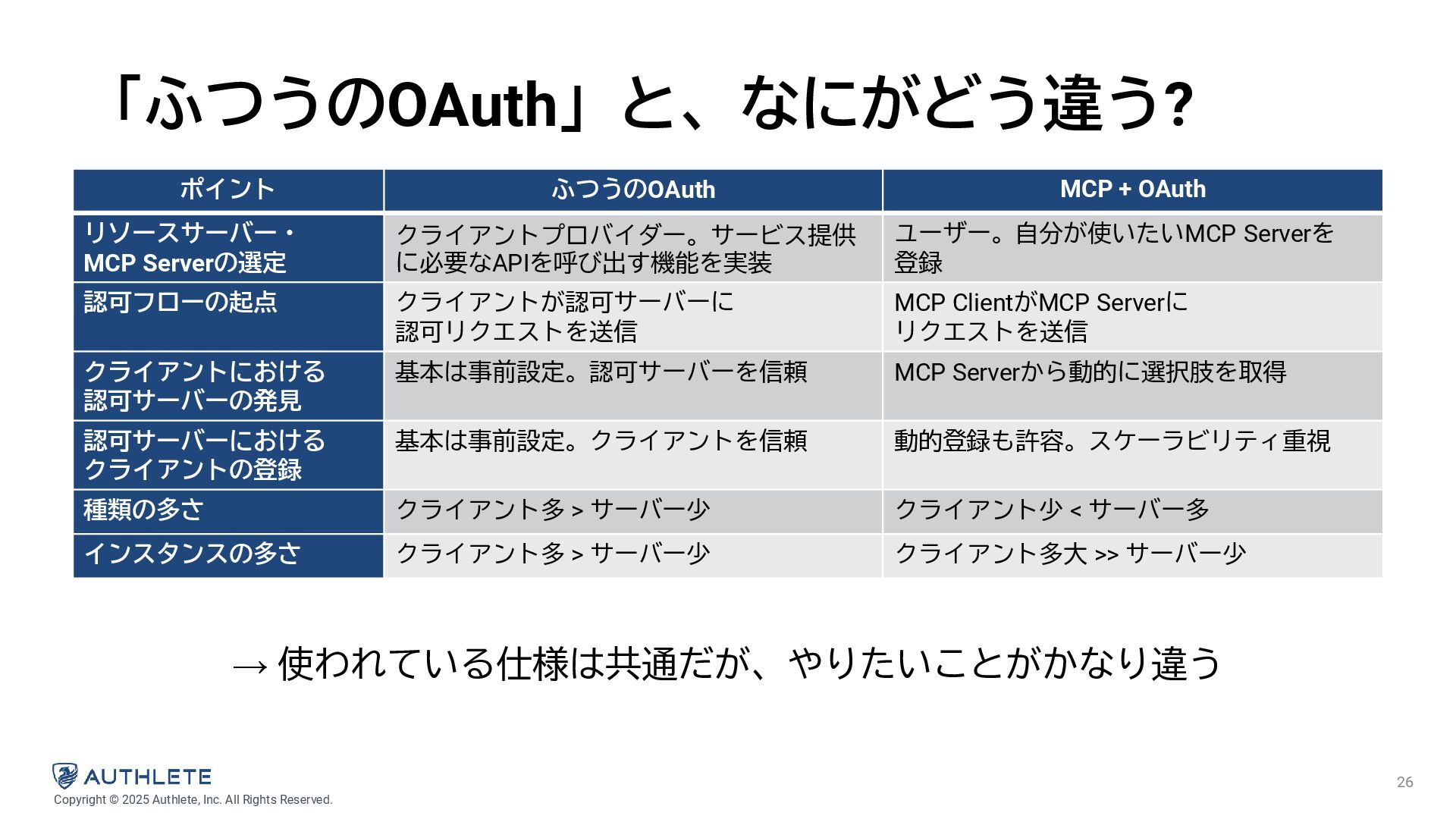 「ふつうのOAuth」と、なにがどう違う?

| ポイント | ふつうのOAuth | MCP + OAuth |
|---|---|---|
| リソースサーバー・MCP Serverの選定 | クライアントプロバイダー。サービス提供に必要なAPIを呼び出す機能を実装 | ユーザー。自分が使いたいMCP Serverを登録 |
| 認可フローの起点 | クライアントが認可サーバーに認可リクエストを送信 | MCP ClientがMCP Serverにリクエストを送信 |
| クライアントにおける認可サーバーの発見 | 基本は事前設定。認可サーバーを信頼 | MCP Serverから動的に選択肢を取得 |
| 認可サーバーにおけるクライアントの登録 | 基本は事前設定。クライアントを信頼 | 動的登録も許容。スケーラビリティ重視 |
| 種類の多さ | クライアント多 > サーバー少 | クライアント少 < サーバー多 |
| インスタンスの多さ | クライアント多 > サーバー少 | クライアント多大 >> サーバー少 |

→ 使われている仕様は共通だが、やりたいことがかなり違う

AUTHLETE
Copyright © 2025 Authlete, Inc. All Rights Reserved.
26